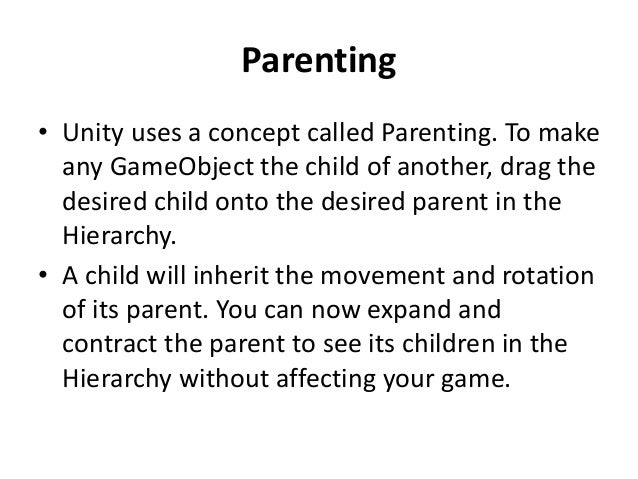 Parenting

• Unity uses a concept called Parenting. To make any GameObject the child of another, drag the desired child onto the desired parent in the Hierarchy.

• A child will inherit the movement and rotation of its parent. You can now expand and contract the parent to see its children in the Hierarchy without affecting your game.